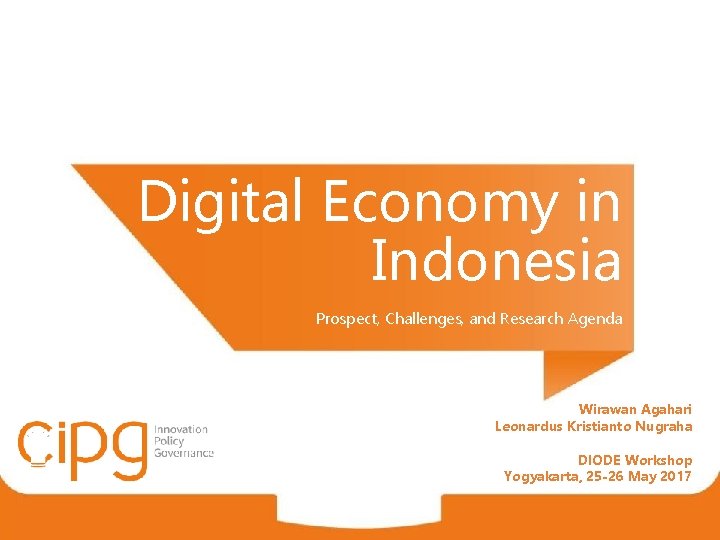 Digital Economy in Indonesia

Prospect, Challenges, and Research Agenda

Wirawan Agahari
Leonardus Kristianto Nugraha

DIODE Workshop
Yogyakarta, 25-26 May 2017

cipg
Innovation
Policy
Governance